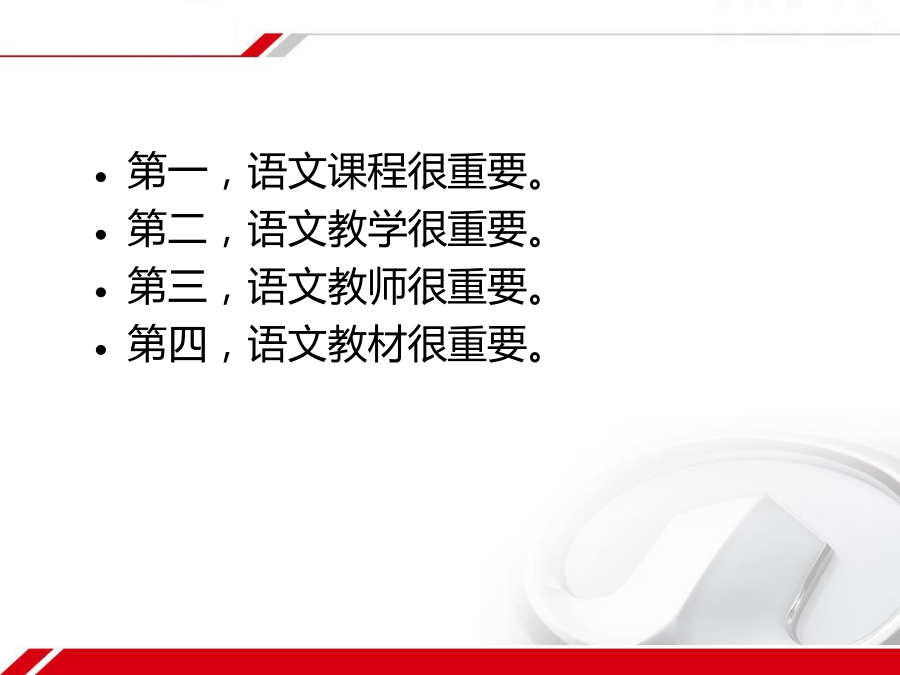 • 第一，语文课程很重要。
• 第二，语文教学很重要。
• 第三，语文教师很重要。
• 第四，语文教材很重要。